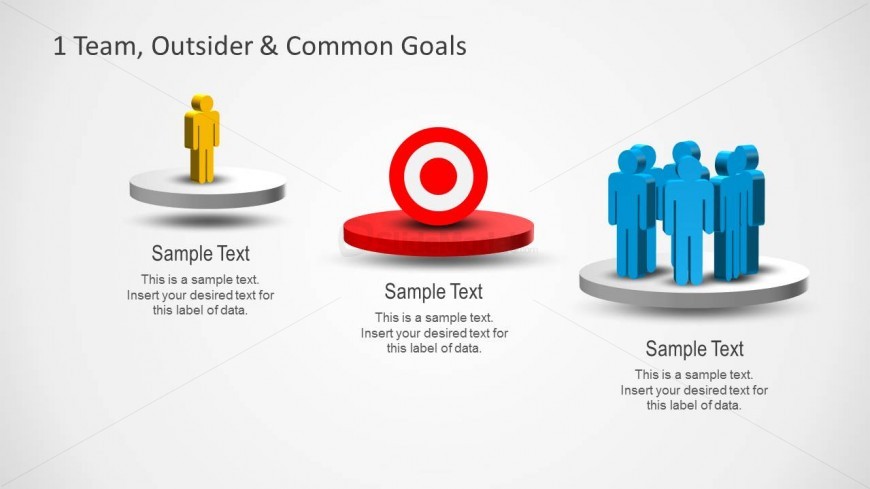 1 Team, Outsider & Common Goals

Sample Text
This is a sample text. Insert your desired text for this label of data.

Sample Text
This is a sample text. Insert your desired text for this label of data.

Sample Text
This is a sample text. Insert your desired text for this label of data.